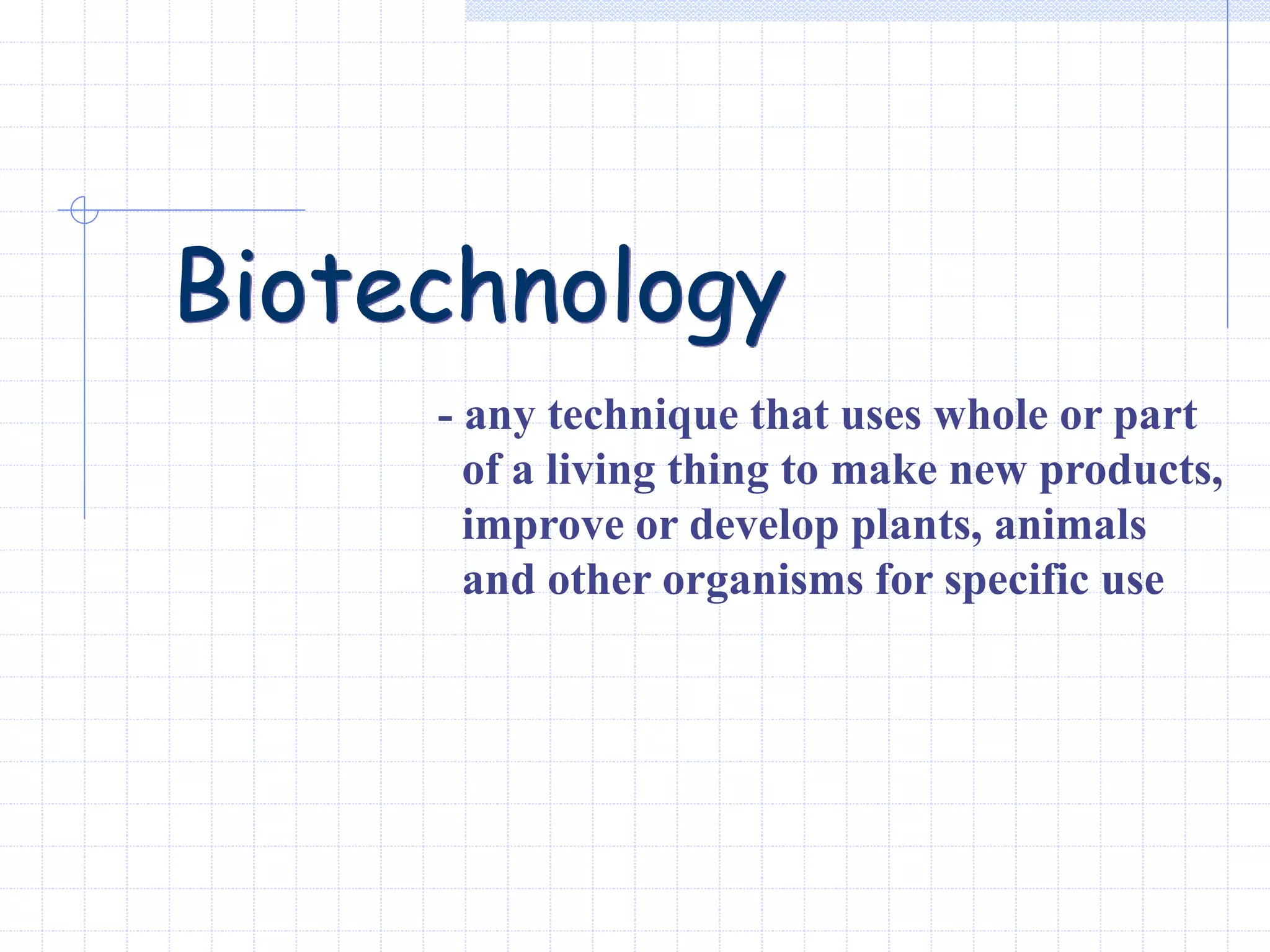 Biotechnology

- any technique that uses whole or part of a living thing to make new products, improve or develop plants, animals and other organisms for specific use